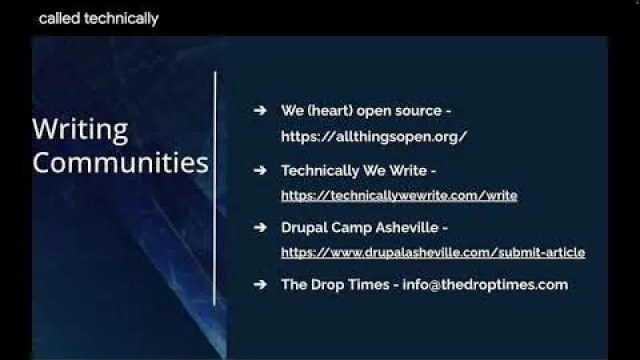 called technically

Writing Communities

➔ We (heart) open source - https://allthingsopen.org/

➔ Technically We Write - https://technicallywewrite.com/write

➔ Drupal Camp Asheville - https://www.drupalasheville.com/submit-article

➔ The Drop Times - info@thedroptimes.com